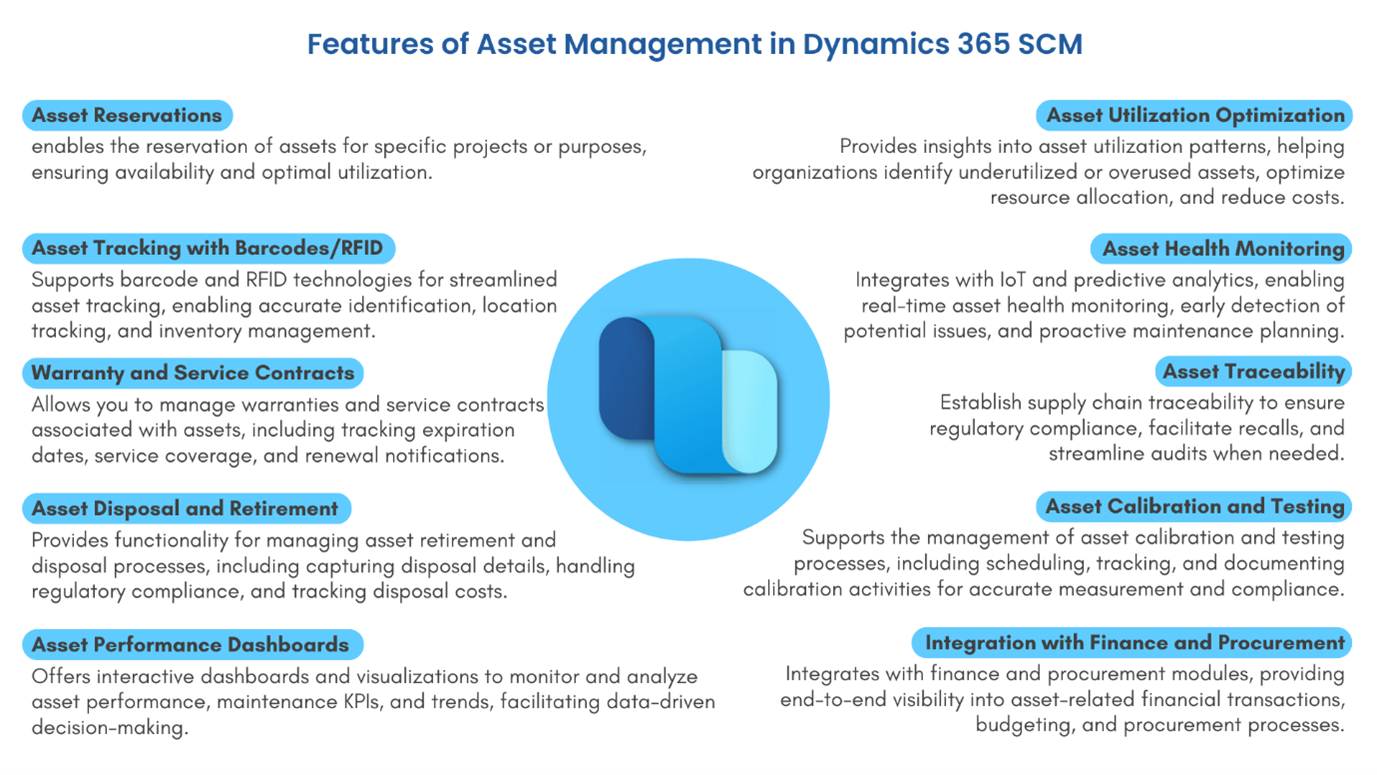 Features of Asset Management in Dynamics 365 SCM

Asset Reservations
enables the reservation of assets for specific projects or purposes, ensuring availability and optimal utilization.

Asset Tracking with Barcodes/RFID
Supports barcode and RFID technologies for streamlined asset tracking, enabling accurate identification, location tracking, and inventory management.

Warranty and Service Contracts
Allows you to manage warranties and service contracts associated with assets, including tracking expiration dates, service coverage, and renewal notifications.

Asset Disposal and Retirement
Provides functionality for managing asset retirement and disposal processes, including capturing disposal details, handling regulatory compliance, and tracking disposal costs.

Asset Performance Dashboards
Offers interactive dashboards and visualizations to monitor and analyze asset performance, maintenance KPIs, and trends, facilitating data-driven decision-making.

Asset Utilization Optimization
Provides insights into asset utilization patterns, helping organizations identify underutilized or overused assets, optimize resource allocation, and reduce costs.

Asset Health Monitoring
Integrates with IoT and predictive analytics, enabling real-time asset health monitoring, early detection of potential issues, and proactive maintenance planning.

Asset Traceability
Establish supply chain traceability to ensure regulatory compliance, facilitate recalls, and streamline audits when needed.

Asset Calibration and Testing
Supports the management of asset calibration and testing processes, including scheduling, tracking, and documenting calibration activities for accurate measurement and compliance.

Integration with Finance and Procurement
Integrates with finance and procurement modules, providing end-to-end visibility into asset-related financial transactions, budgeting, and procurement processes.